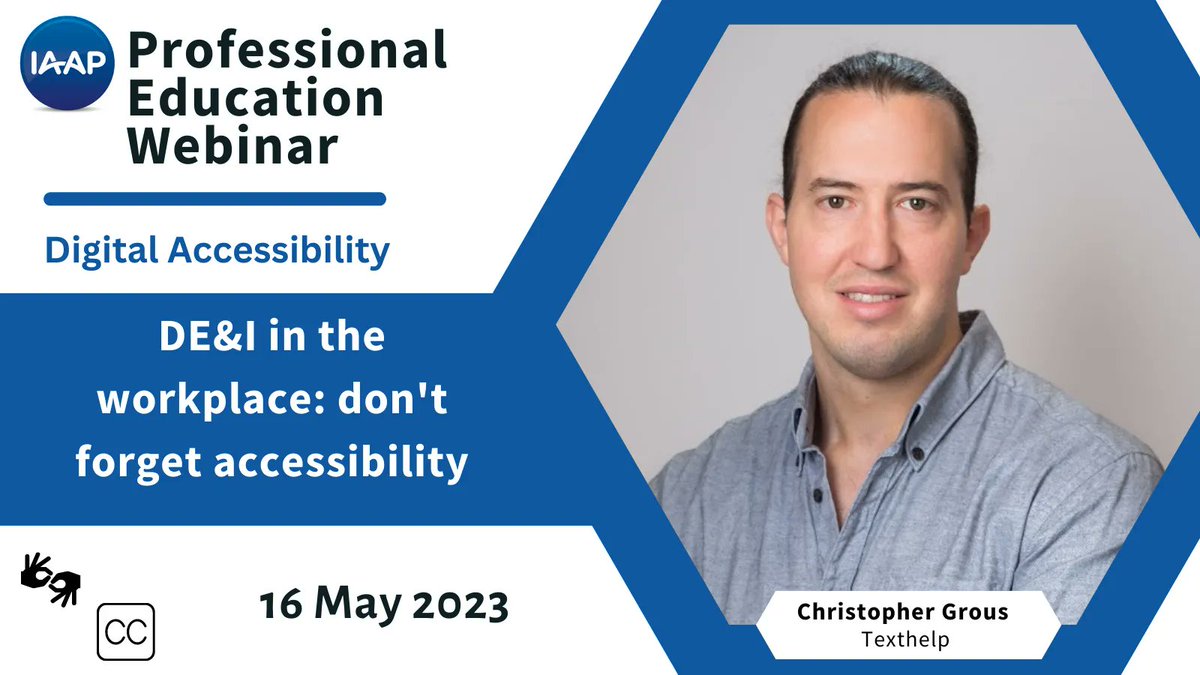 IAAP

Professional Education Webinar

Digital Accessibility

DE&I in the workplace: don't forget accessibility

CC

16 May 2023

Christopher Grous
Texthelp